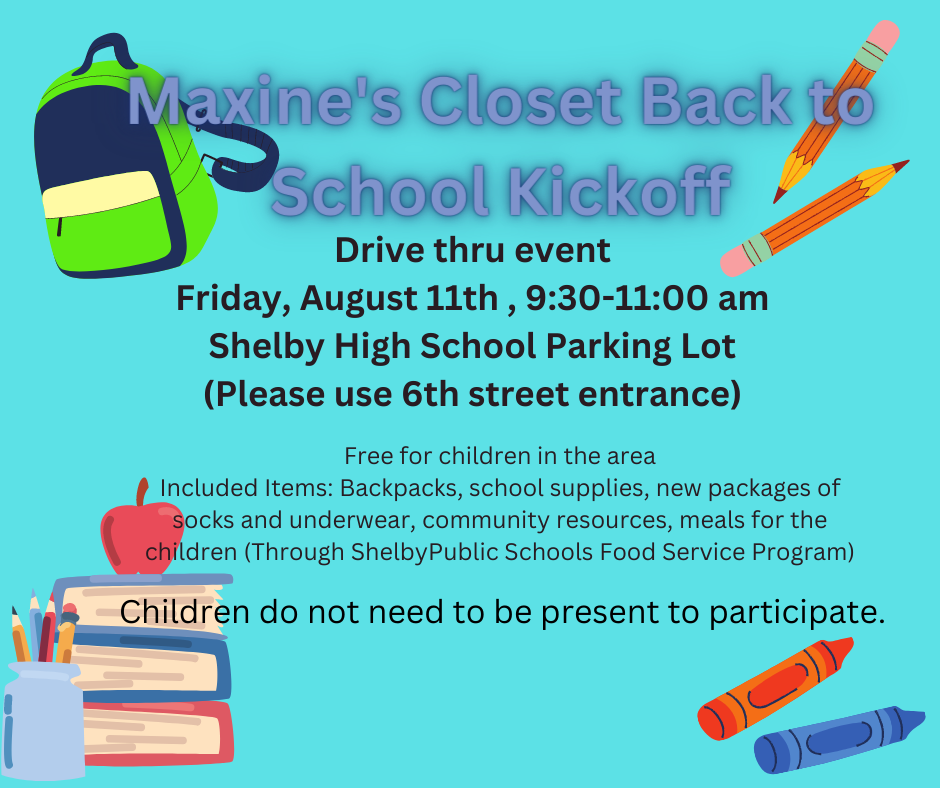 Maxine's Closet Back to School Kickoff

Drive thru event
Friday, August 11th , 9:30-11:00 am
Shelby High School Parking Lot
(Please use 6th street entrance)

Free for children in the area
Included Items: Backpacks, school supplies, new packages of socks and underwear, community resources, meals for the children (Through ShelbyPublic Schools Food Service Program)

Children do not need to be present to participate.